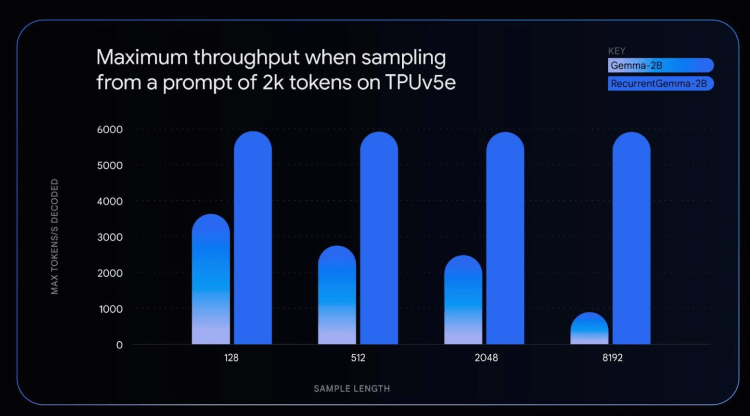 Maximum throughput when sampling from a prompt of 2k tokens on TPUv5e

KEY
Gemma-2B
RecurrentGemma-2B

MAX TOKENS/S DECODED

6000
5000
4000
3000
2000
1000
0

128
512
2048
8192

SAMPLE LENGTH